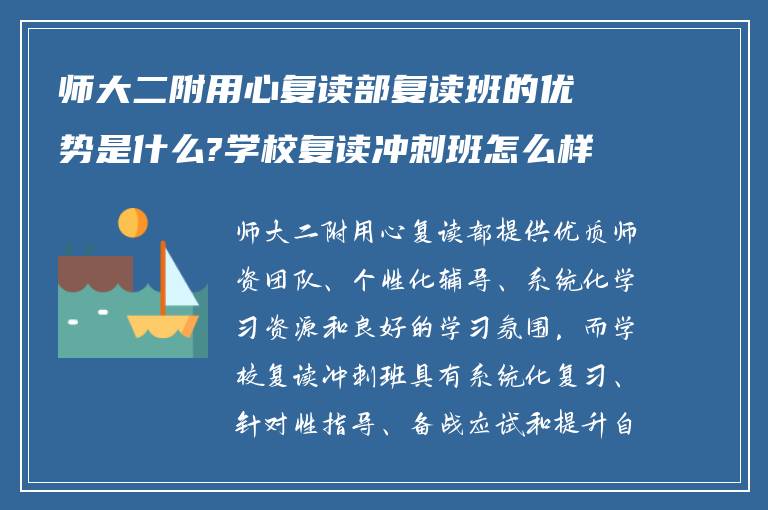 师大二附用心复读部复读班的优势是什么?学校复读冲刺班怎么样

师大二附用心复读部提供优质师资团队、个性化辅导、系统化学习资源和良好的学习氛围，而学校复读冲刺班具有系统化复习、针对性指导、备战应试和提升自